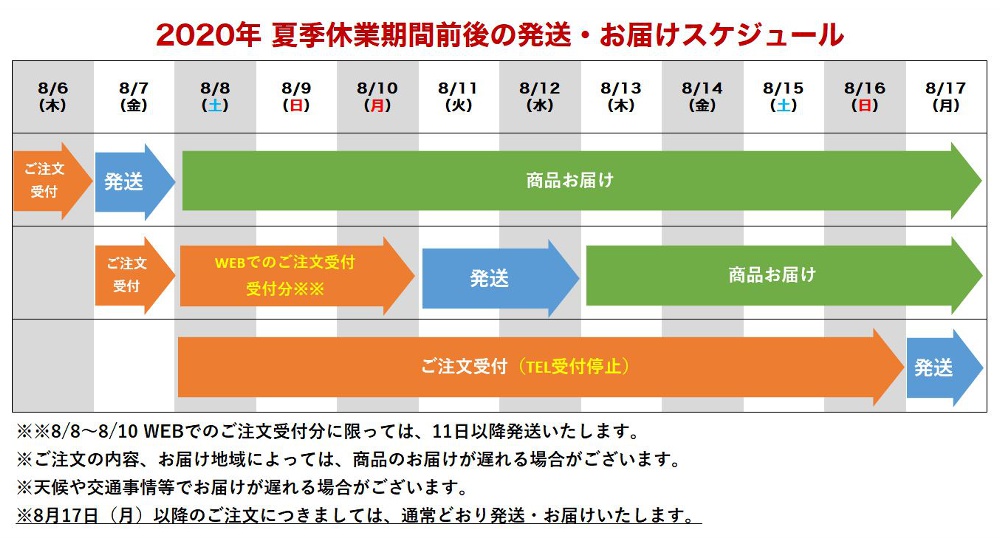 2020年 夏季休業期間前後の発送・お届けスケジュール

| 8/6 (木) | 8/7 (金) | 8/8 (土) | 8/9 (日) | 8/10 (月) | 8/11 (火) | 8/12 (水) | 8/13 (木) | 8/14 (金) | 8/15 (土) | 8/16 (日) | 8/17 (月) |
|---|---|---|---|---|---|---|---|---|---|---|---|

ご注文受付
発送
商品お届け

ご注文受付
WEBでのご注文受付 受付分※※
発送
商品お届け

ご注文受付（TEL受付停止）
発送

※※8/8～8/10 WEBでのご注文受付分に限っては、11日以降発送いたします。
※ご注文の内容、お届け地域によっては、商品のお届けが遅れる場合がございます。
※天候や交通事情等でお届けが遅れる場合がございます。
※8月17日（月）以降のご注文につきましては、通常どおり発送・お届けいたします。